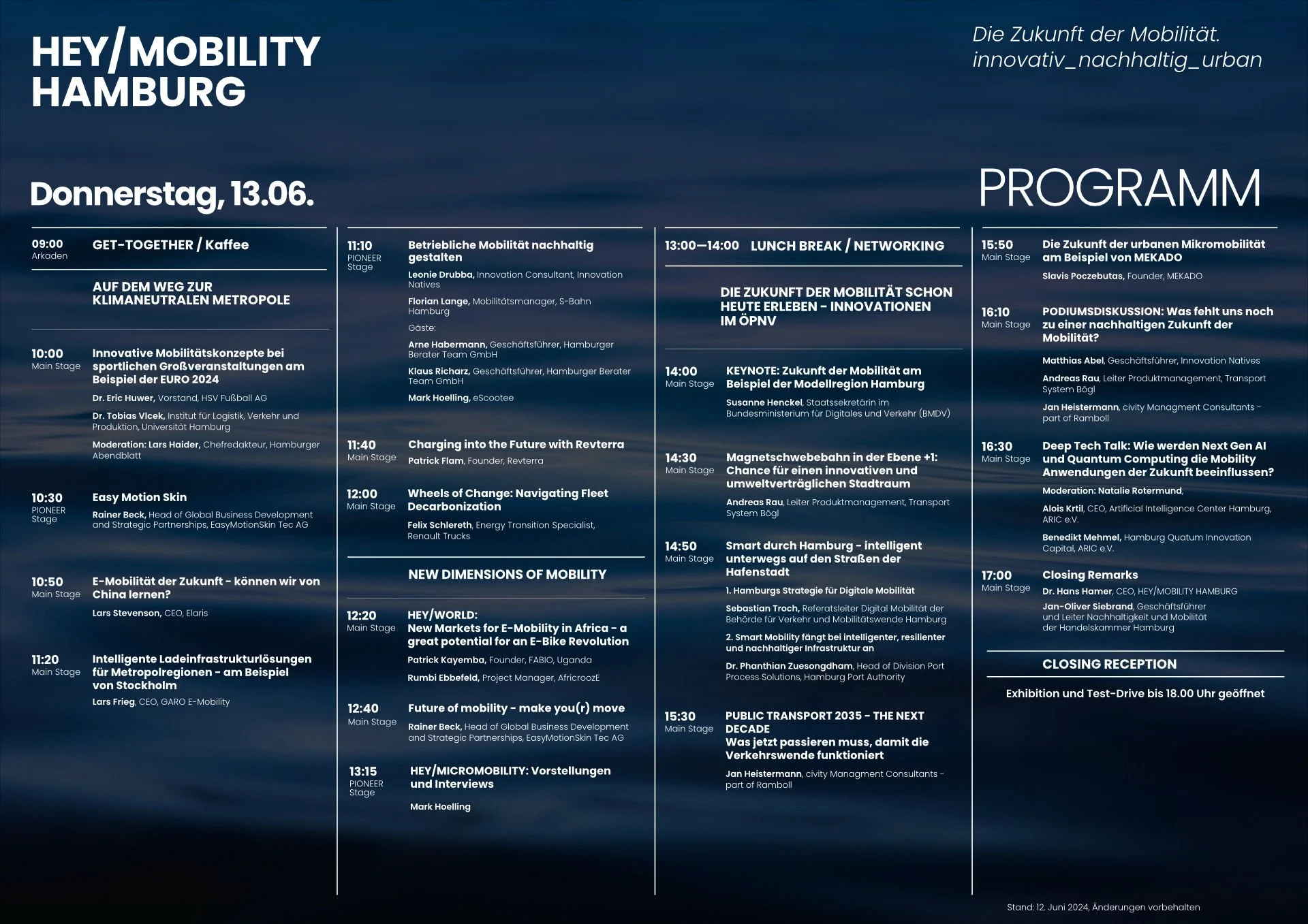 HEY/MOBILITY HAMBURG

Die Zukunft der Mobilität.
innovativ_nachhaltig_urban

Donnerstag, 13.06.

PROGRAMM

09:00
Arkaden
GET-TOGETHER / Kaffee

AUF DEM WEG ZUR KLIMANEUTRALEN METROPOLE

10:00
Main Stage
Innovative Mobilitätskonzepte bei sportlichen Großveranstaltungen am Beispiel der EURO 2024
Dr. Eric Huwer, Vorstand, HSV Fußball AG
Dr. Tobias Vlcek, Institut für Logistik, Verkehr und Produktion, Universität Hamburg
Moderation: Lars Haider, Chefredakteur, Hamburger Abendblatt

10:30
PIONEER Stage
Easy Motion Skin
Rainer Beck, Head of Global Business Development and Strategic Partnerships, EasyMotionSkin Tec AG

10:50
Main Stage
E-Mobilität der Zukunft - können wir von China lernen?
Lars Stevenson, CEO, Elaris

11:20
Main Stage
Intelligente Ladeinfrastrukturlösungen für Metropolregionen - am Beispiel von Stockholm
Lars Frieg, CEO, GARO E-Mobility

11:10
PIONEER Stage
Betriebliche Mobilität nachhaltig gestalten
Leonie Drubba, Innovation Consultant, Innovation Natives
Florian Lange, Mobilitätsmanager, S-Bahn Hamburg
Gäste:
Arne Habermann, Geschäftsführer, Hamburger Berater Team GmbH
Klaus Richarz, Geschäftsführer, Hamburger Berater Team GmbH
Mark Hoelling, eScootee

11:40
Main Stage
Charging into the Future with Revterra
Patrick Flam, Founder, Revterra

12:00
Main Stage
Wheels of Change: Navigating Fleet Decarbonization
Felix Schlereth, Energy Transition Specialist, Renault Trucks

NEW DIMENSIONS OF MOBILITY

12:20
Main Stage
HEY/WORLD:
New Markets for E-Mobility in Africa - a great potential for an E-Bike Revolution
Patrick Kayemba, Founder, FABIO, Uganda
Rumbi Ebbefeld, Project Manager, AfricroozE

12:40
Main Stage
Future of mobility - make you(r) move
Rainer Beck, Head of Global Business Development and Strategic Partnerships, EasyMotionSkin Tec AG

13:15
PIONEER Stage
HEY/MICROMOBILITY: Vorstellungen und Interviews
Mark Hoelling

13:00—14:00 LUNCH BREAK / NETWORKING

DIE ZUKUNFT DER MOBILITÄT SCHON HEUTE ERLEBEN - INNOVATIONEN IM ÖPNV

14:00
Main Stage
KEYNOTE: Zukunft der Mobilität am Beispiel der Modellregion Hamburg
Susanne Henckel, Staatssekretärin im Bundesministerium für Digitales und Verkehr (BMDV)

14:30
Main Stage
Magnetschwebebahn in der Ebene +1: Chance für einen innovativen und umweltverträglichen Stadtraum
Andreas Rau, Leiter Produktmanagement, Transport System Bögl

14:50
Main Stage
Smart durch Hamburg - intelligent unterwegs auf den Straßen der Hafenstadt
1. Hamburgs Strategie für Digitale Mobilität
Sebastian Troch, Referatsleiter Digital Mobilität der Behörde für Verkehr und Mobilitätswende Hamburg
2. Smart Mobility fängt bei intelligenter, resilienter und nachhaltiger Infrastruktur an
Dr. Phanthian Zuesongdham, Head of Division Port Process Solutions, Hamburg Port Authority

15:30
Main Stage
PUBLIC TRANSPORT 2035 - THE NEXT DECADE
Was jetzt passieren muss, damit die Verkehrswende funktioniert
Jan Heistermann, civity Managment Consultants - part of Ramboll

15:50
Main Stage
Die Zukunft der urbanen Mikromobilität am Beispiel von MEKADO
Slavis Poczebutas, Founder, MEKADO

16:10
Main Stage
PODIUMSDISKUSSION: Was fehlt uns noch zu einer nachhaltigen Zukunft der Mobilität?
Matthias Abel, Geschäftsführer, Innovation Natives
Andreas Rau, Leiter Produktmanagement, Transport System Bögl
Jan Heistermann, civity Managment Consultants - part of Ramboll

16:30
Main Stage
Deep Tech Talk: Wie werden Next Gen AI und Quantum Computing die Mobility Anwendungen der Zukunft beeinflussen?
Moderation: Natalie Rotermund,
Alois Krtil, CEO, Artificial Intelligence Center Hamburg, ARIC e.V.
Benedikt Mehmel, Hamburg Quatum Innovation Capital, ARIC e.V.

17:00
Main Stage
Closing Remarks
Dr. Hans Hamer, CEO, HEY/MOBILITY HAMBURG
Jan-Oliver Siebrand, Geschäftsführer und Leiter Nachhaltigkeit und Mobilität der Handelskammer Hamburg

CLOSING RECEPTION

Exhibition und Test-Drive bis 18.00 Uhr geöffnet

Stand: 12. Juni 2024, Änderungen vorbehalten